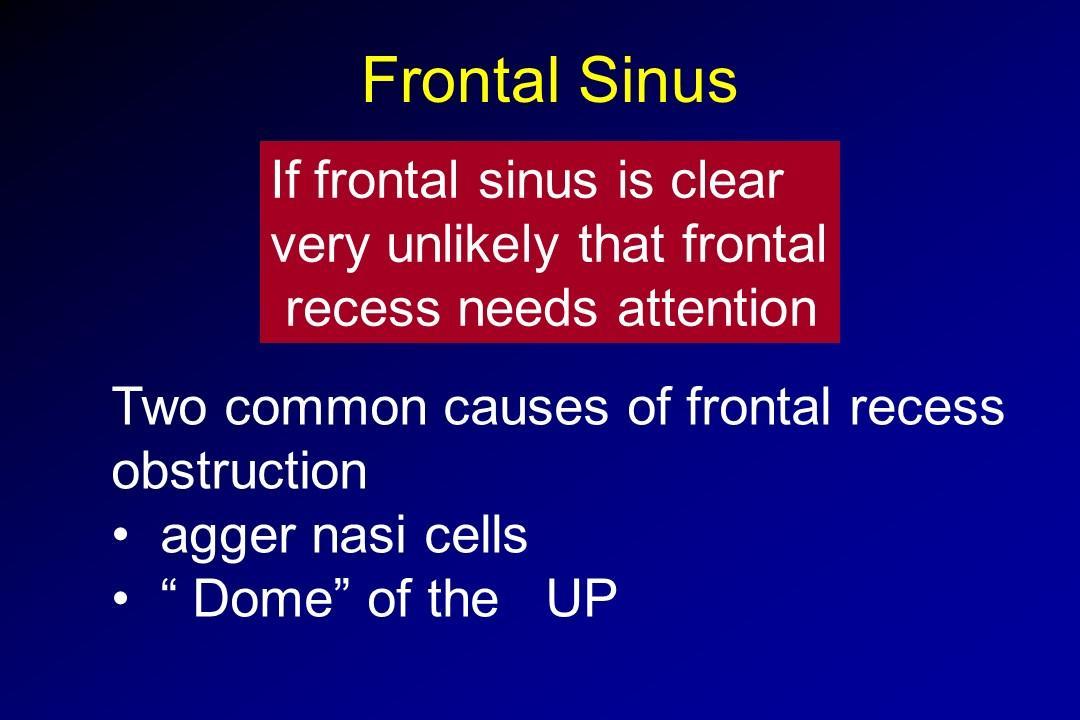 Frontal Sinus

If frontal sinus is clear very unlikely that frontal recess needs attention

Two common causes of frontal recess obstruction
• agger nasi cells
• “ Dome” of the UP